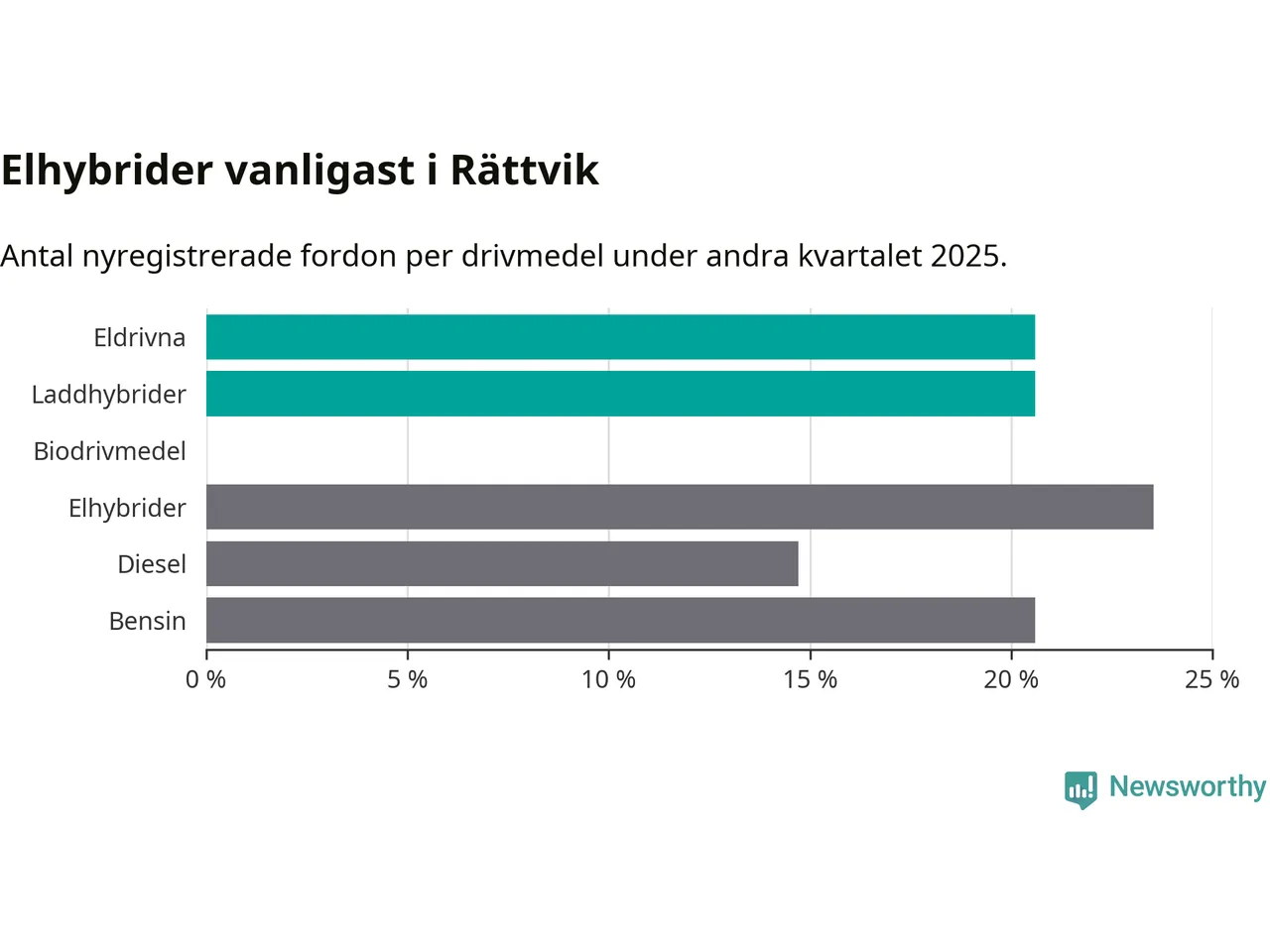 Elhybrider vanligast i Rättvik

Antal nyregistrerade fordon per drivmedel under andra kvartalet 2025.

Eldrivna
Laddhybrider
Biodrivmedel
Elhybrider
Diesel
Bensin

0 %
5 %
10 %
15 %
20 %
25 %

Newsworthy